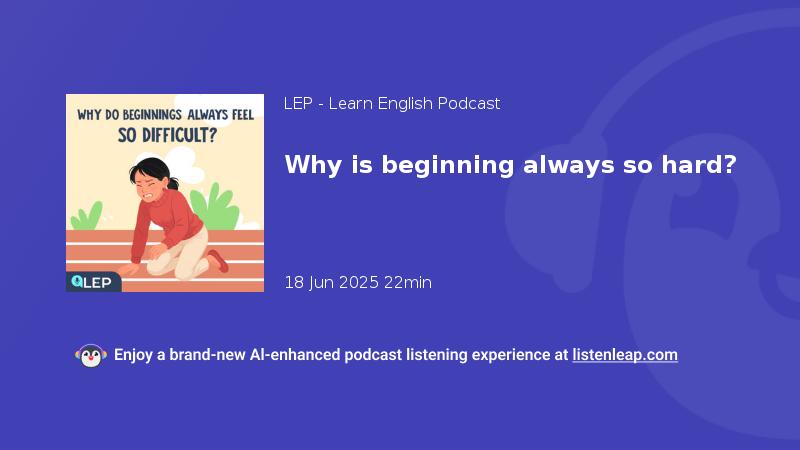 WHY DO BEGINNINGS ALWAYS FEEL SO DIFFICULT?

LEP

LEP - Learn English Podcast

Why is beginning always so hard?

18 Jun 2025 22min

Enjoy a brand-new AI-enhanced podcast listening experience at listenleap.com